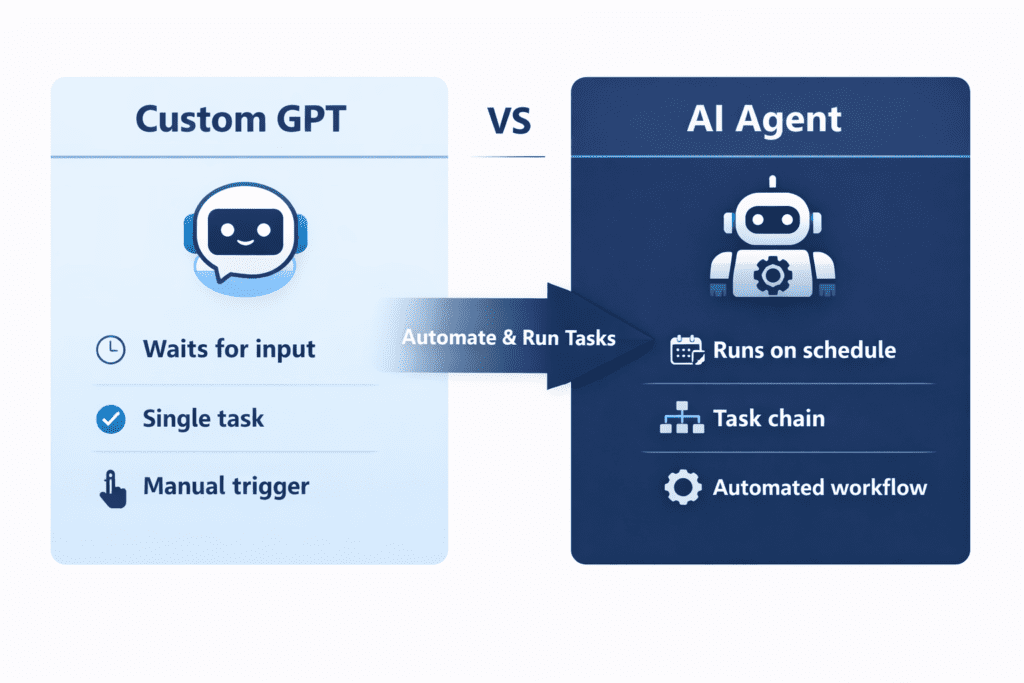 Custom GPT

VS

AI Agent

Waits for input

Single task

Manual trigger

Automate & Run Tasks

Runs on schedule

Task chain

Automated workflow